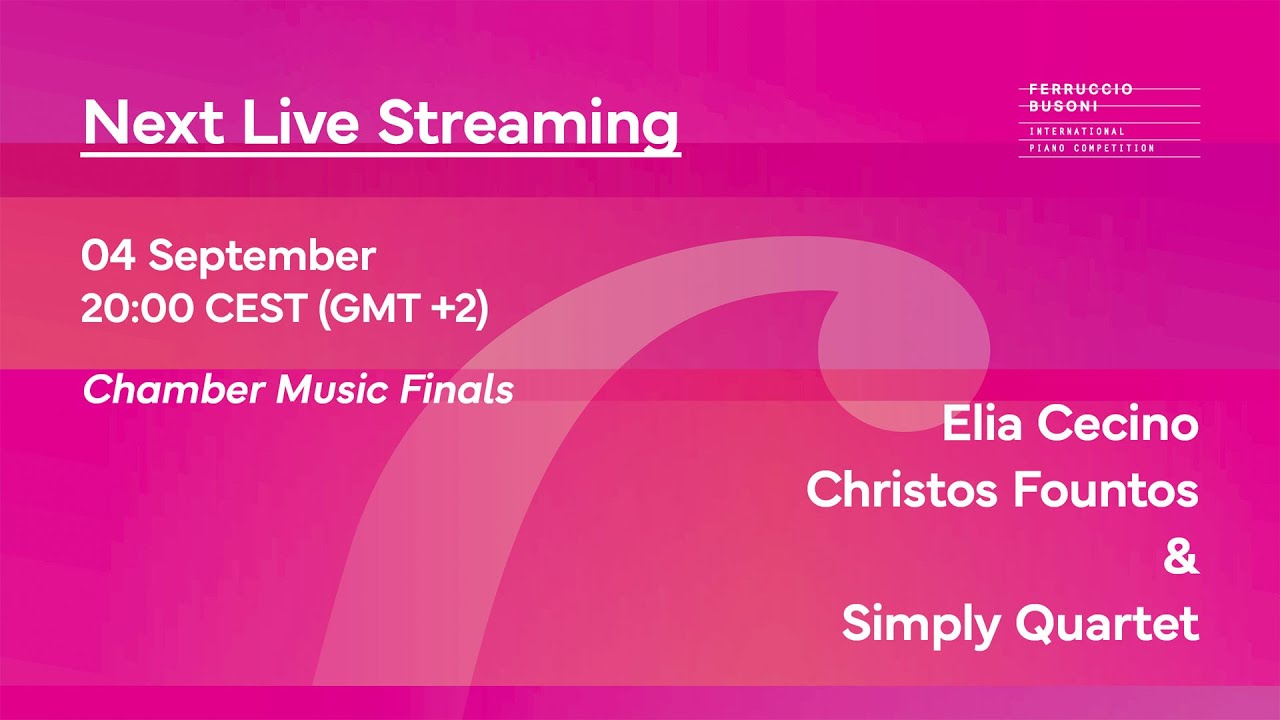 Next Live Streaming

FERRUCCIO BUSONI
INTERNATIONAL
PIANO COMPETITION

04 September
20:00 CEST (GMT +2)

Chamber Music Finals

Elia Cecino
Christos Fountos
&
Simply Quartet